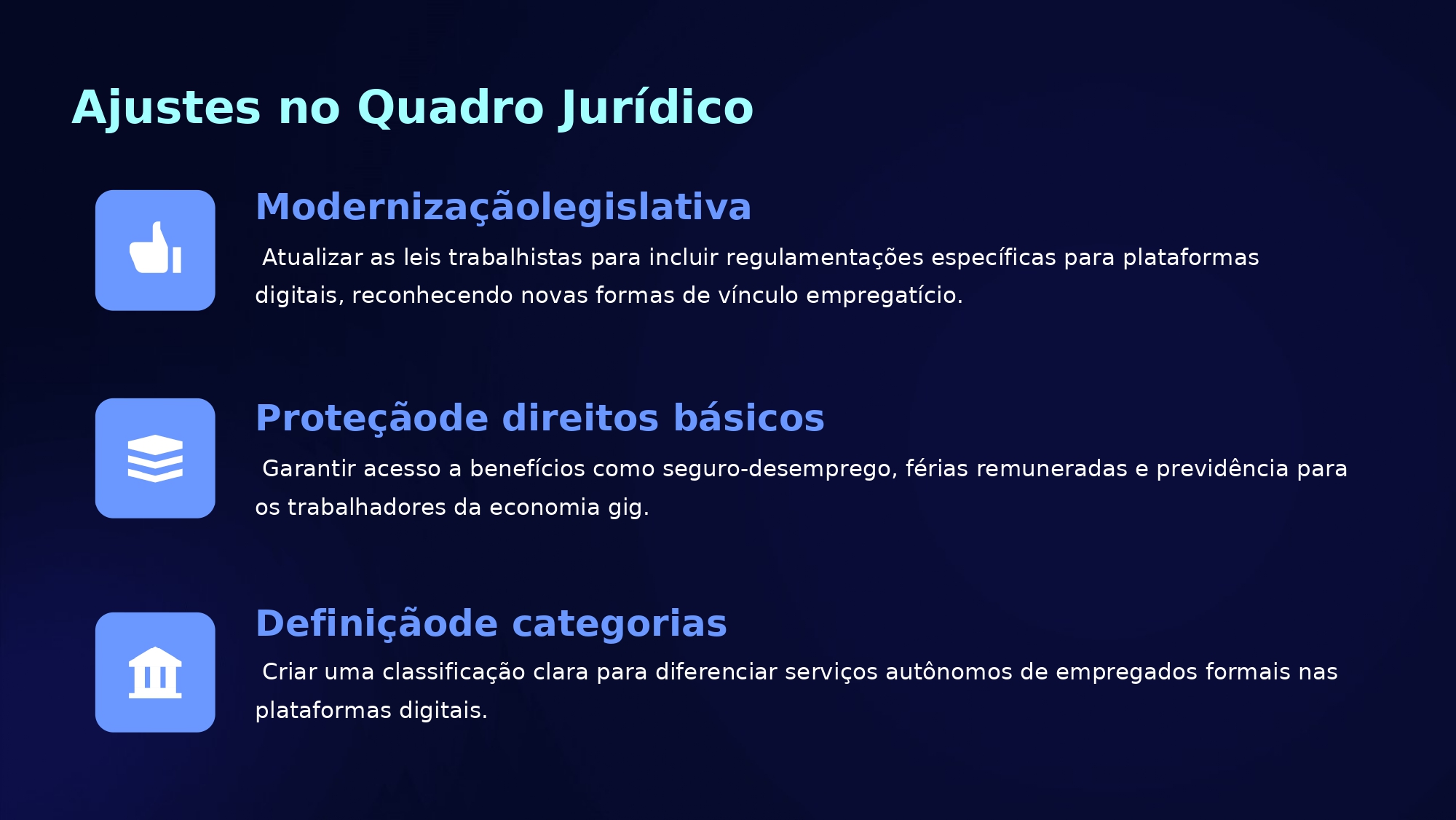 Ajustes no Quadro Jurídico

Modernizaçãolegislativa

Atualizar as leis trabalhistas para incluir regulamentações específicas para plataformas digitais, reconhecendo novas formas de vínculo empregatício.

Proteçãode direitos básicos

Garantir acesso a benefícios como seguro-desemprego, férias remuneradas e previdência para os trabalhadores da economia gig.

Definiçãode categorias

Criar uma classificação clara para diferenciar serviços autônomos de empregados formais nas plataformas digitais.